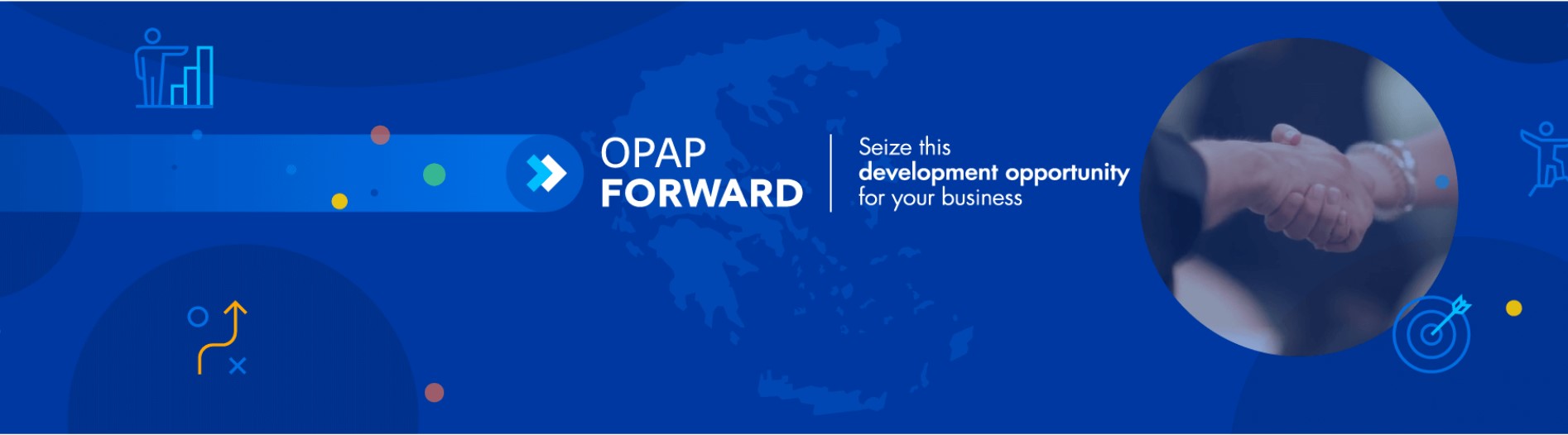 OPAP
FORWARD

Seize this
development opportunity
for your business